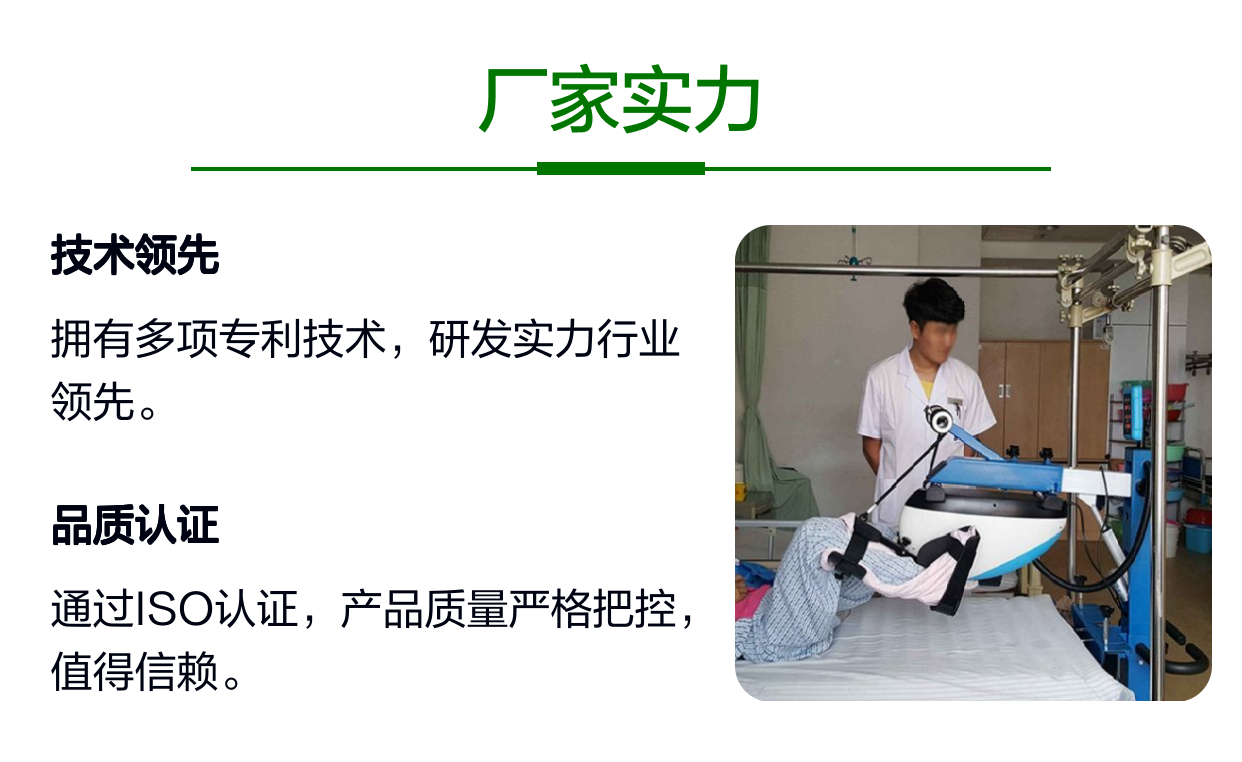 厂家实力

技术领先

拥有多项专利技术，研发实力行业领先。

品质认证

通过ISO认证，产品质量严格把控，值得信赖。